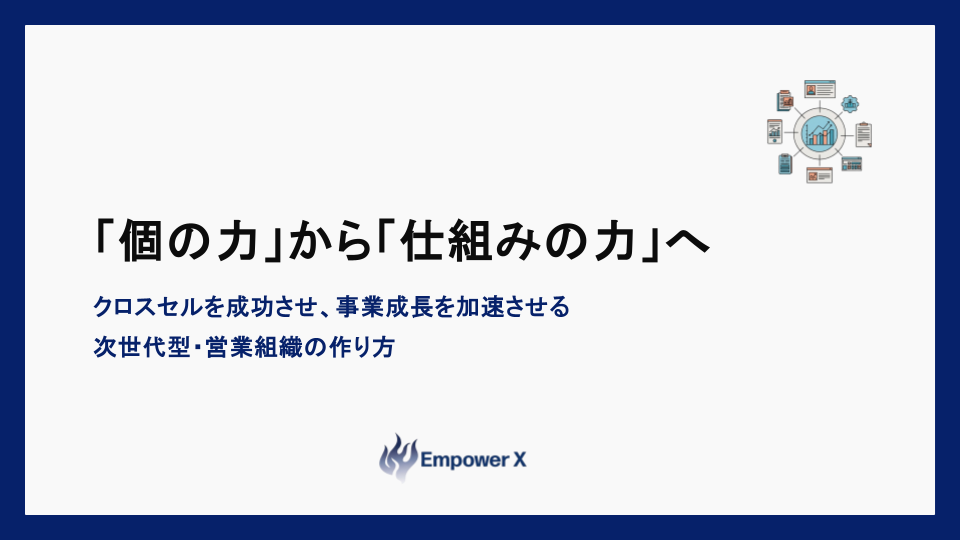 「個の力」から「仕組みの力」へ

クロスセルを成功させ、事業成長を加速させる
次世代型・営業組織の作り方

Empower X